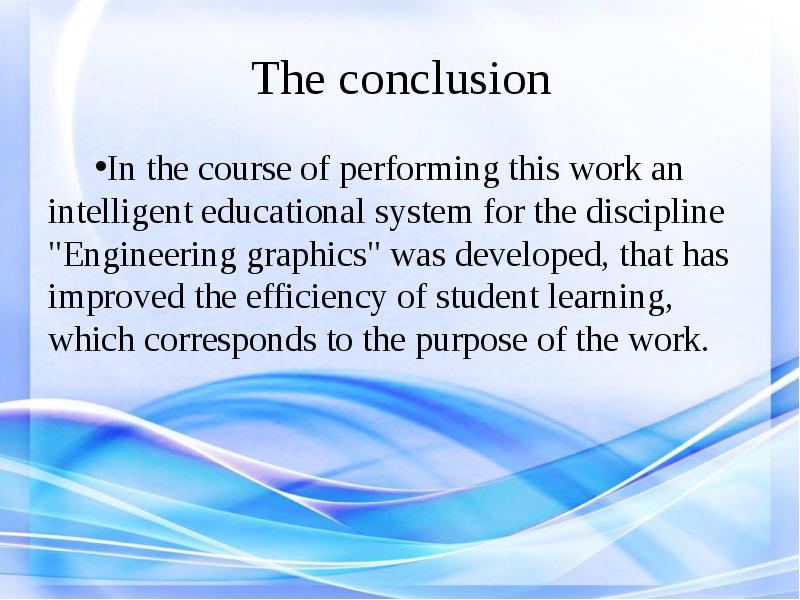 The conclusion

•In the course of performing this work an intelligent educational system for the discipline "Engineering graphics" was developed, that has improved the efficiency of student learning, which corresponds to the purpose of the work.